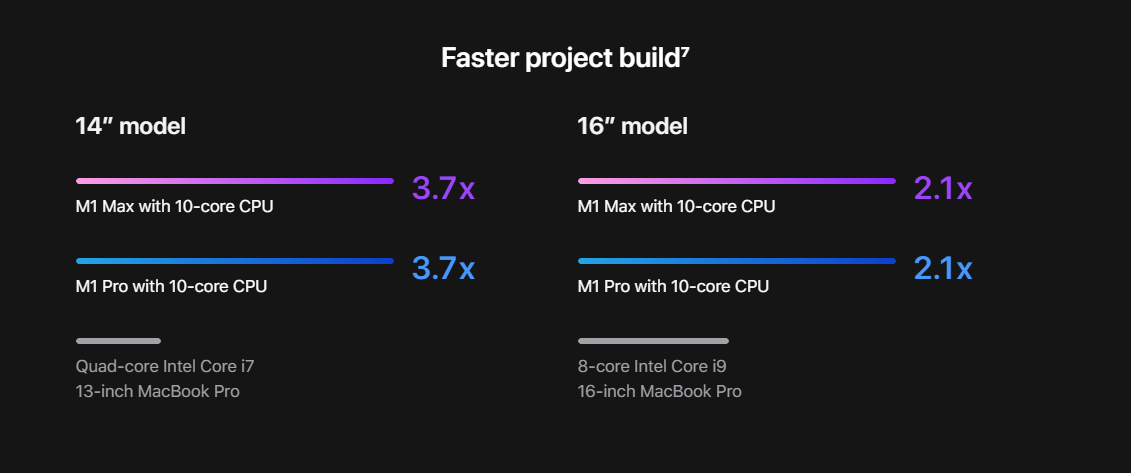 Faster project build⁷

14″ model

3.7x
M1 Max with 10-core CPU

3.7x
M1 Pro with 10-core CPU

Quad-core Intel Core i7
13-inch MacBook Pro

16″ model

2.1x
M1 Max with 10-core CPU

2.1x
M1 Pro with 10-core CPU

8-core Intel Core i9
16-inch MacBook Pro